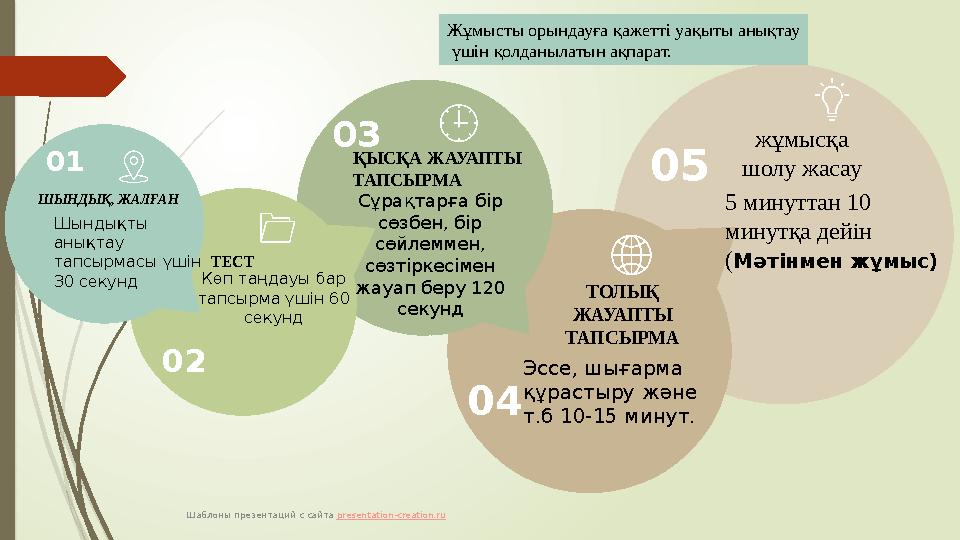 Жұмысты орындауға қажетті уақыты анықтау үшін қолданылатын ақпарат.

01

ШЫНДЫҚ, ЖАЛҒАН

Шындықты анықтау тапсырмасы үшін 30 секунд

ТЕСТ

Көп таңдауы бар тапсырма үшін 60 секунд

02

03

ҚЫСҚА ЖАУАПТЫ ТАПСЫРМА

Сұрақтарға бір сөзбен, бір сөйлеммен, сөзтіркесімен жауап беру 120 секунд

ТОЛЫҚ ЖАУАПТЫ ТАПСЫРМА

Эссе, шығарма құрастыру және т.б 10-15 минут.

04

05

жұмысқа шолу жасау

5 минуттан 10 минутқа дейін (Мәтінмен жұмыс)

Шаблоны презентаций с сайта presentation-creation.ru